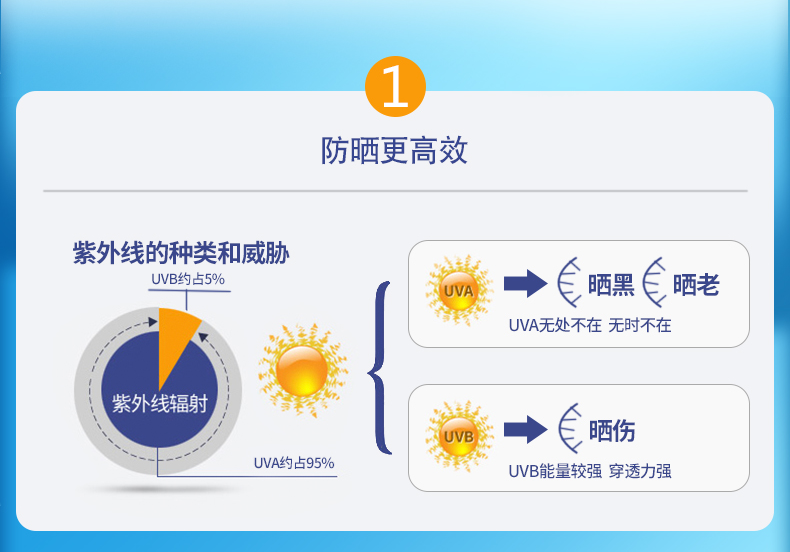 1

防晒更高效

紫外线的种类和威胁

UVB约占5%

紫外线辐射

UVA约占95%

UVA

晒黑 晒老

UVA无处不在 无时不在

UVB

晒伤

UVB能量较强 穿透力强